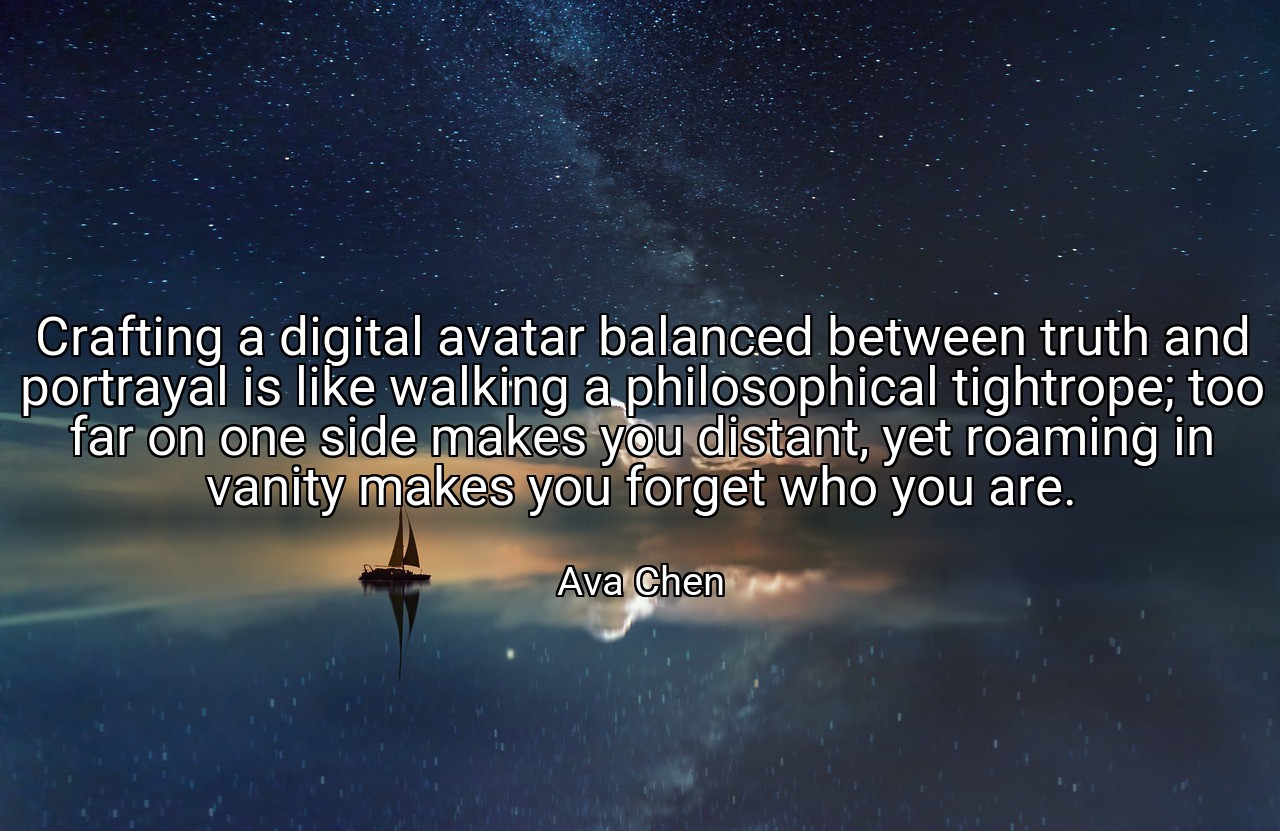 Crafting a digital avatar balanced between truth and portrayal is like walking a philosophical tightrope; too far on one side makes you distant, yet roaming in vanity makes you forget who you are.

Ava Chen